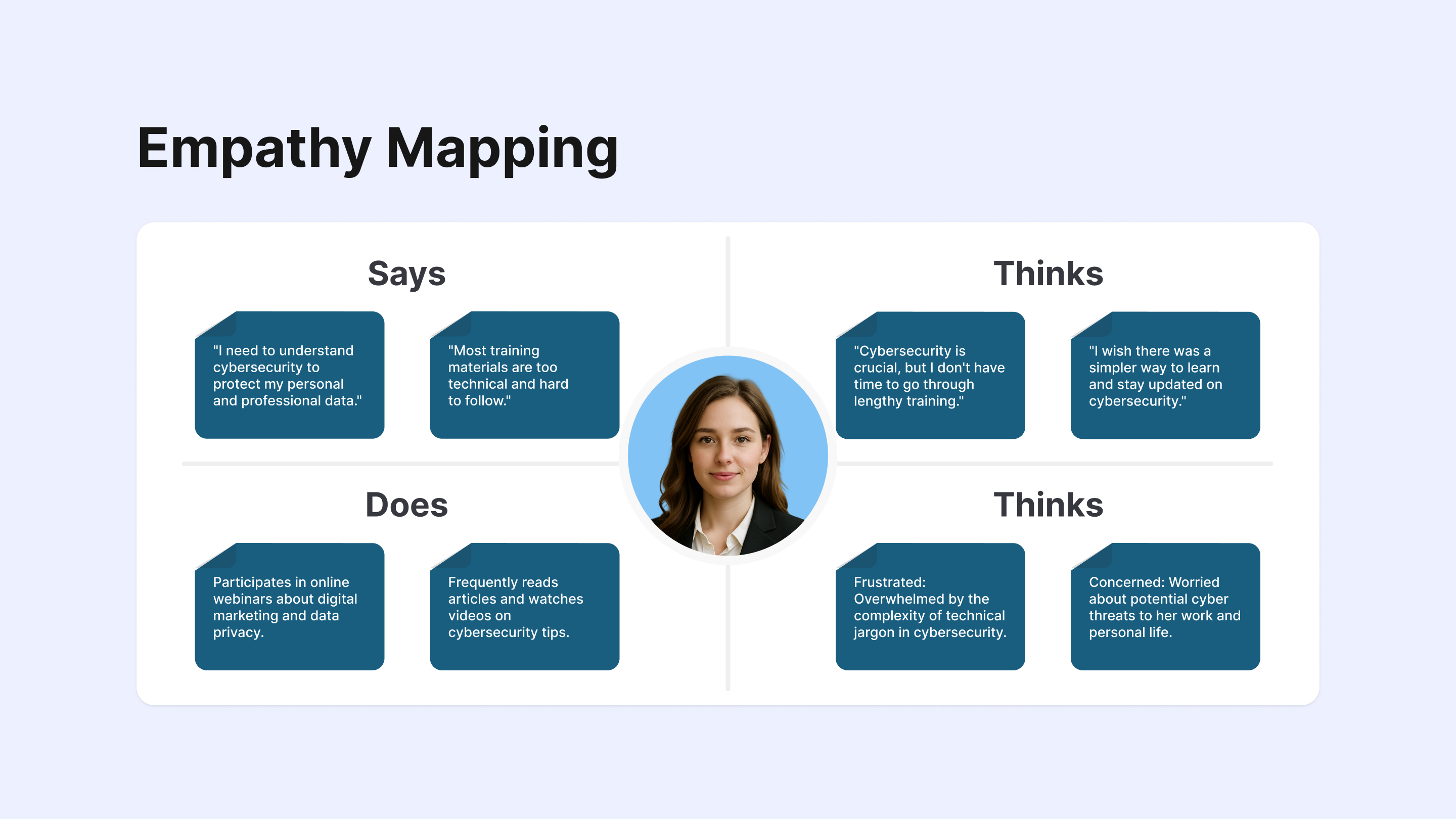 Empathy Mapping

Says

"I need to understand cybersecurity to protect my personal and professional data."

"Most training materials are too technical and hard to follow."

Thinks

"Cybersecurity is crucial, but I don't have time to go through lengthy training."

"I wish there was a simpler way to learn and stay updated on cybersecurity."

Does

Participates in online webinars about digital marketing and data privacy.

Frequently reads articles and watches videos on cybersecurity tips.

Thinks

Frustrated: Overwhelmed by the complexity of technical jargon in cybersecurity.

Concerned: Worried about potential cyber threats to her work and personal life.